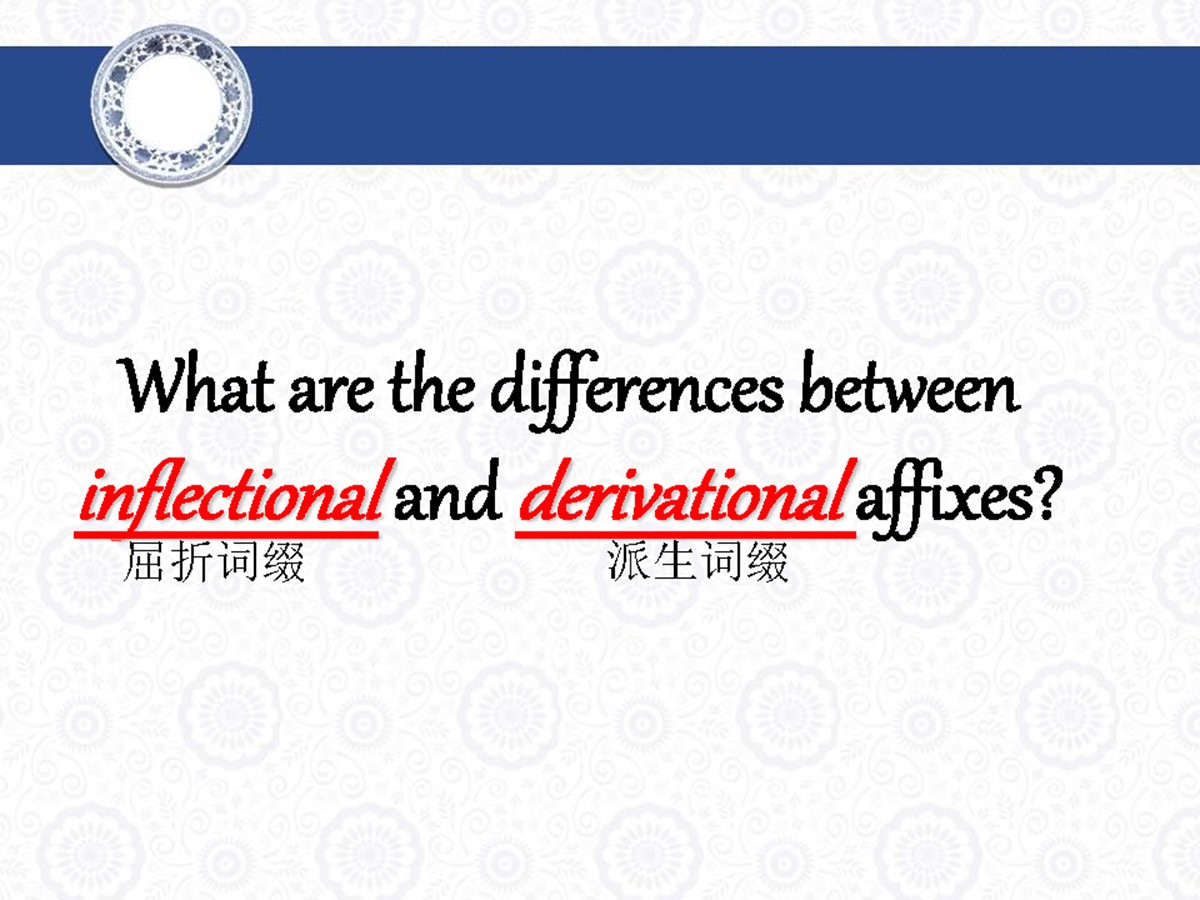 What are the differences between inflectional and derivational affixes?

屈折词缀 派生词缀